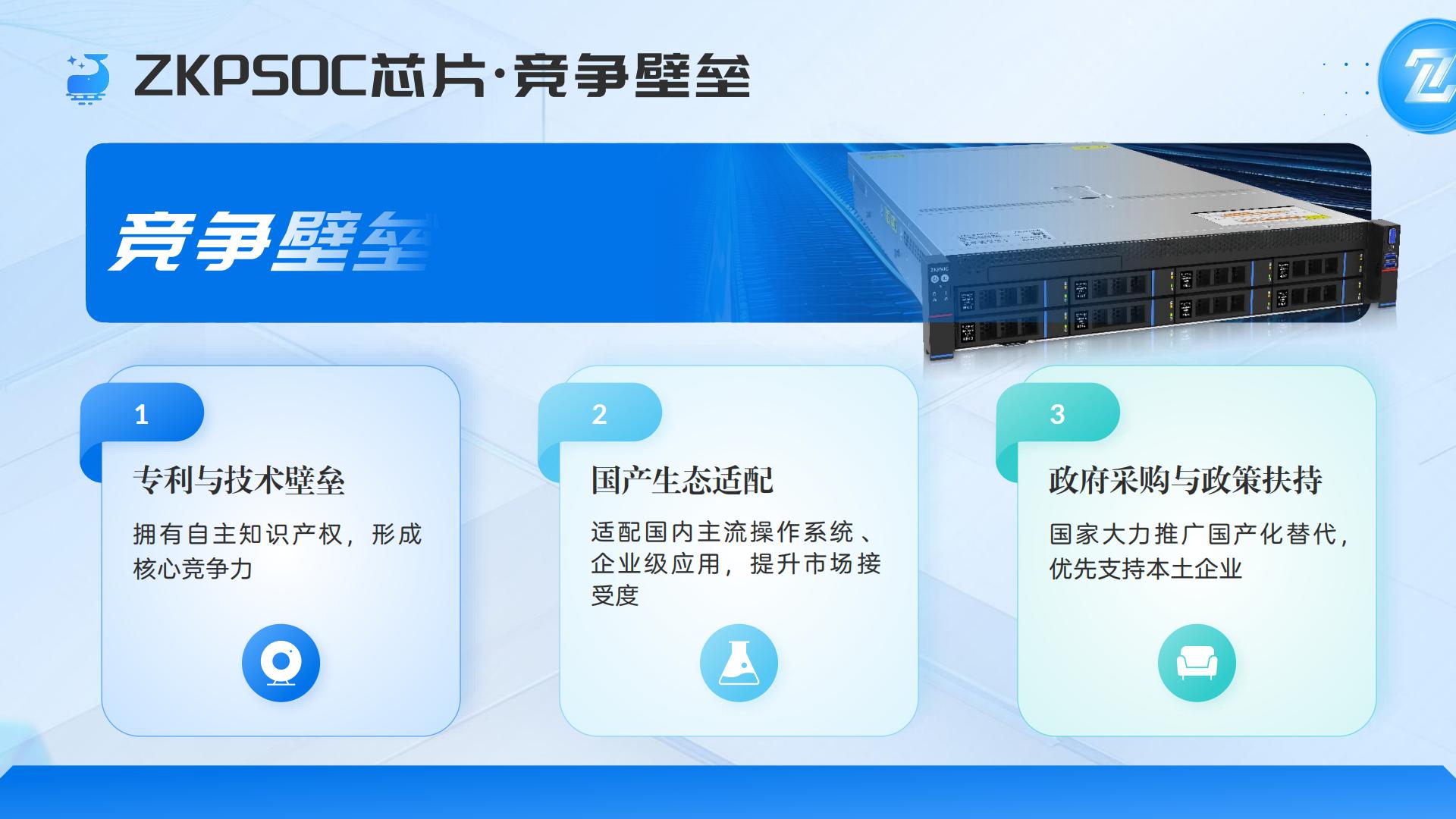 ZKPSOC芯片·竞争壁垒

竞争壁垒

ZKPSOC

1
专利与技术壁垒
拥有自主知识产权，形成核心竞争力

2
国产生态适配
适配国内主流操作系统、企业级应用，提升市场接受度

3
政府采购与政策扶持
国家大力推广国产化替代，优先支持本土企业